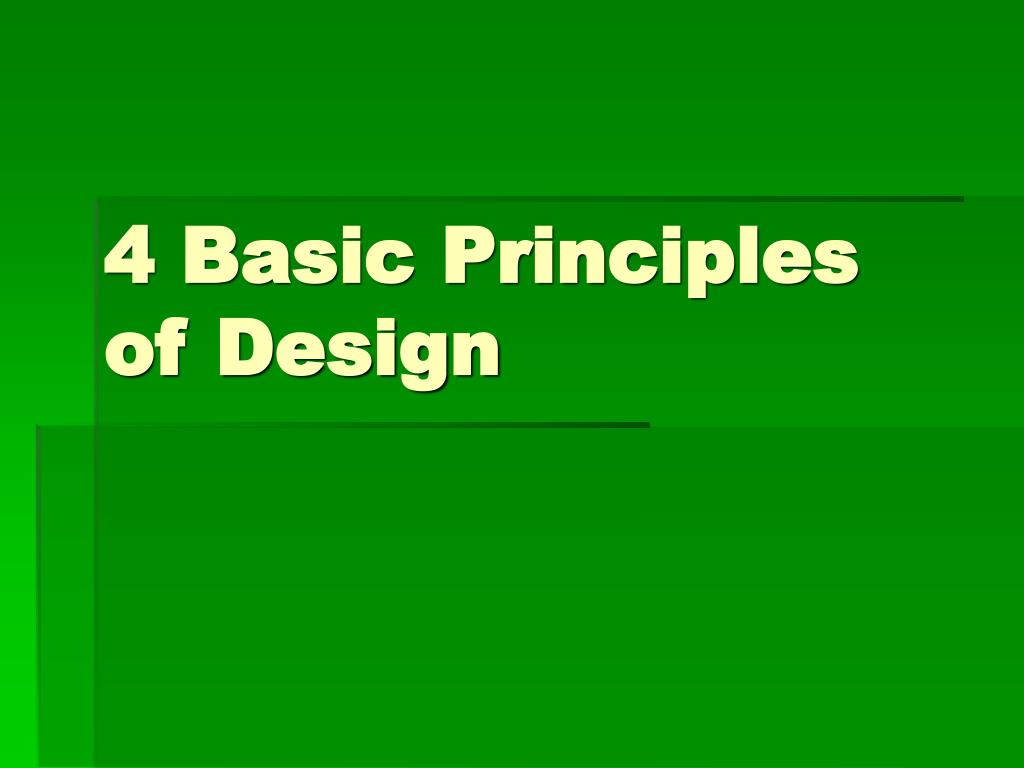 4 Basic Principles of Design